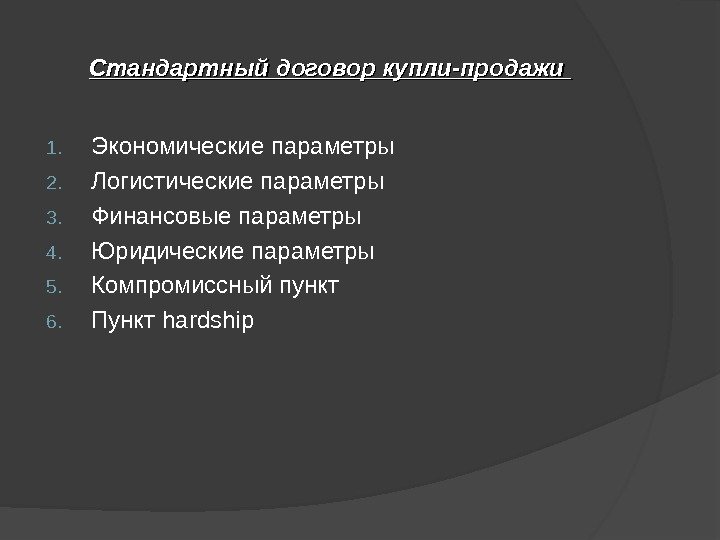 Стандартный договор купли-продажи

1. Экономические параметры
2. Логистические параметры
3. Финансовые параметры
4. Юридические параметры
5. Компромиссный пункт
6. Пункт hardship